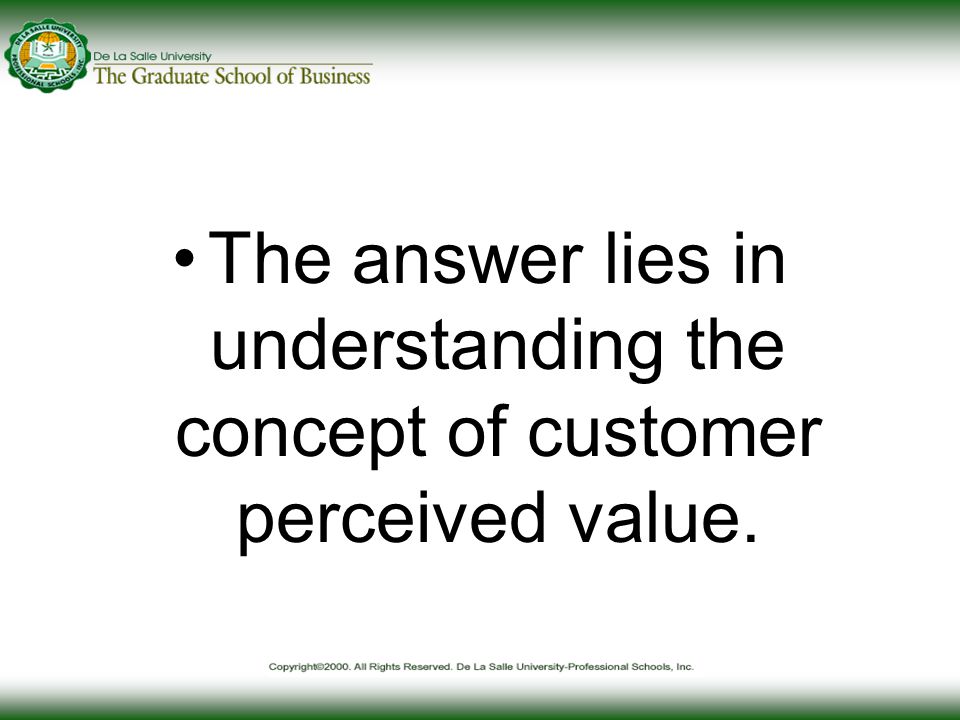 De La Salle University
The Graduate School of Business

• The answer lies in understanding the concept of customer perceived value.

Copyright©2000. All Rights Reserved. De La Salle University-Professional Schools, Inc.